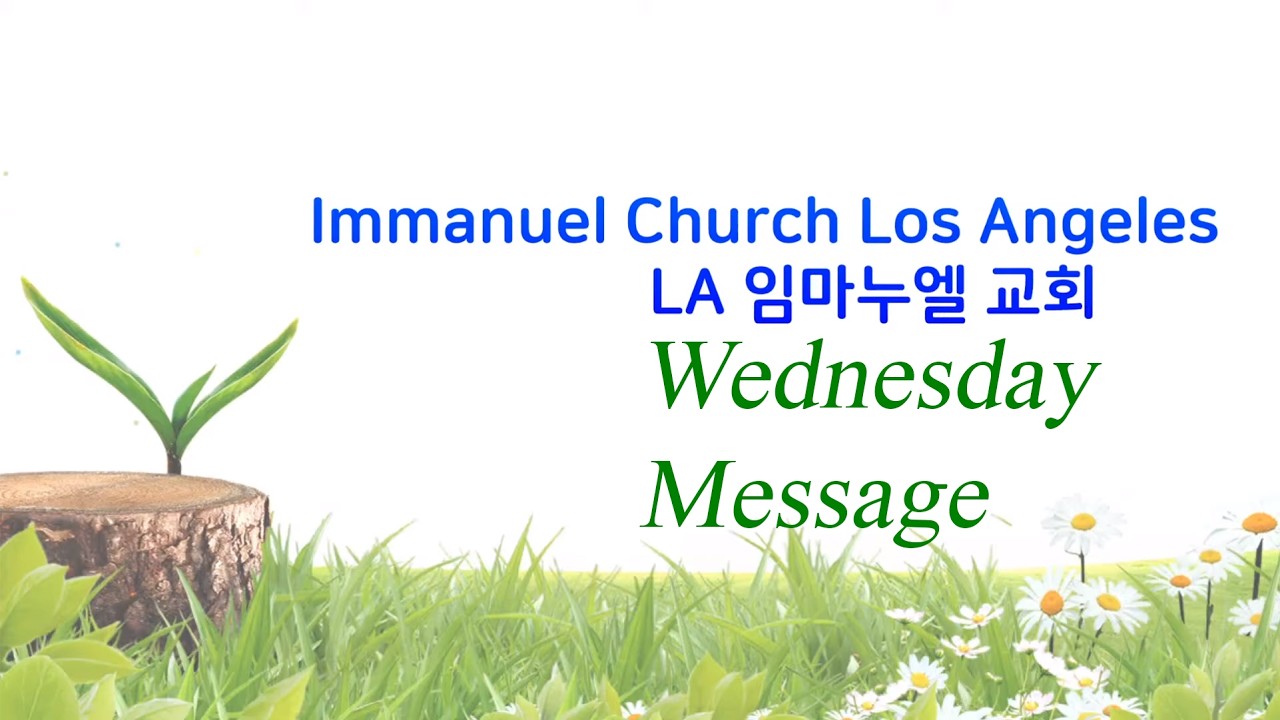 Immanuel Church Los Angeles
LA 임마누엘 교회

Wednesday
Message